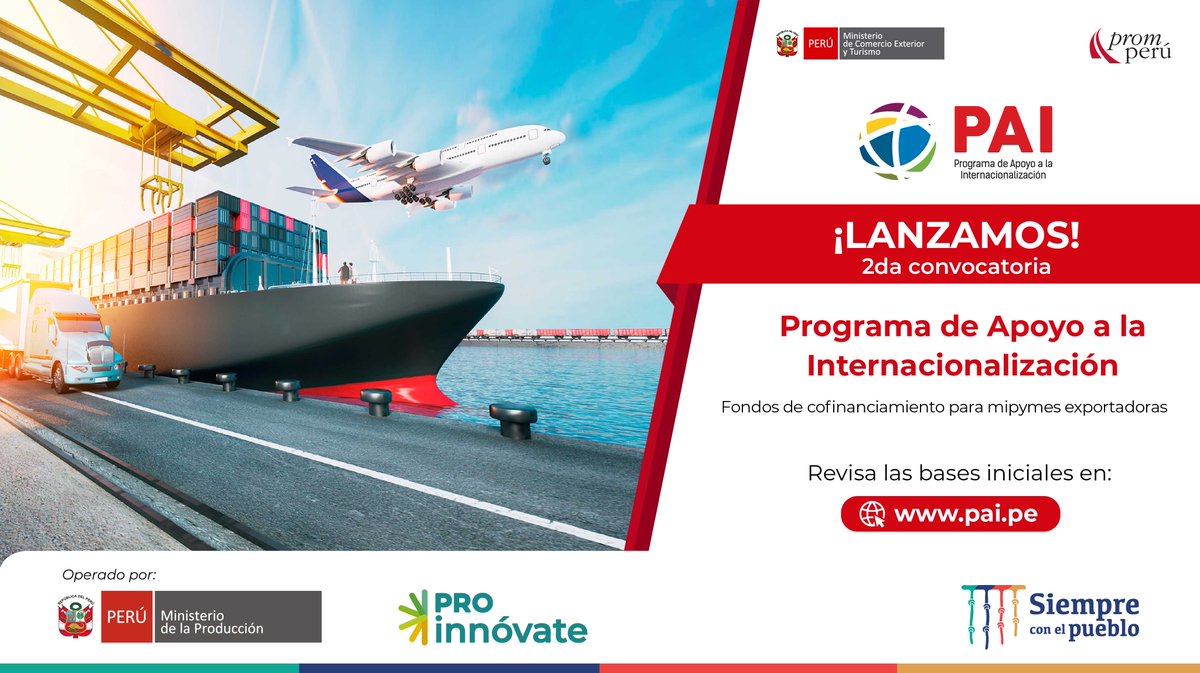 PERÚ Ministerio de Comercio Exterior y Turismo

prom perú

PAI
Programa de Apoyo a la Internacionalización

¡LANZAMOS!
2da convocatoria

Programa de Apoyo a la Internacionalización

Fondos de cofinanciamiento para mipymes exportadoras

Revisa las bases iniciales en:

www.pai.pe

Operado por:

PERÚ Ministerio de la Producción

PRO innóvate

Siempre con el pueblo